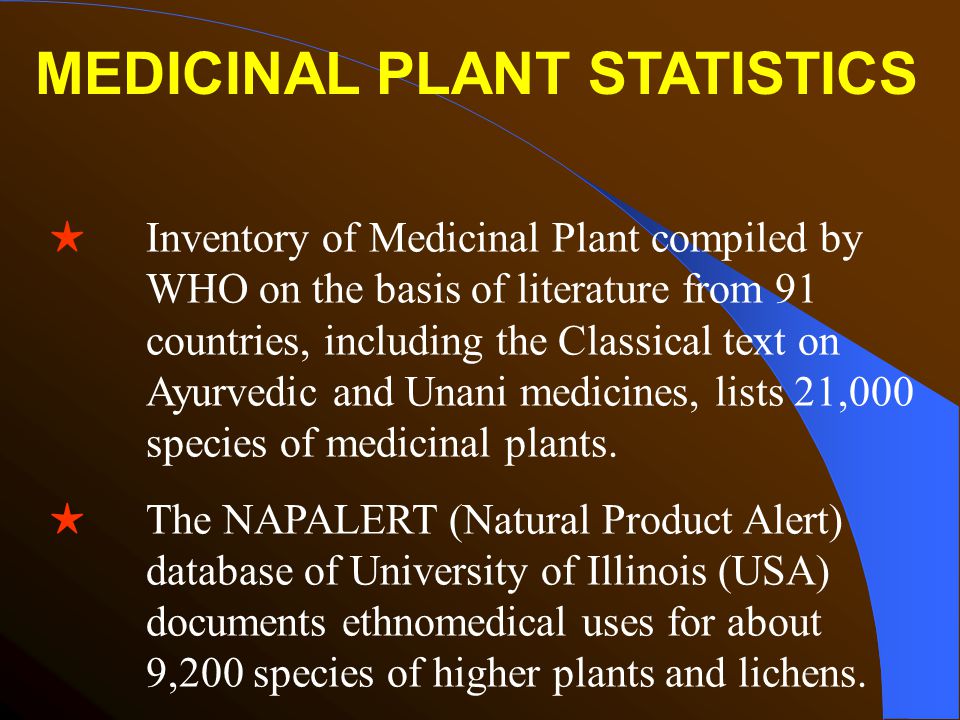 MEDICINAL PLANT STATISTICS

★ Inventory of Medicinal Plant compiled by WHO on the basis of literature from 91 countries, including the Classical text on Ayurvedic and Unani medicines, lists 21,000 species of medicinal plants.

★ The NAPALERT (Natural Product Alert) database of University of Illinois (USA) documents ethnomedical uses for about 9,200 species of higher plants and lichens.